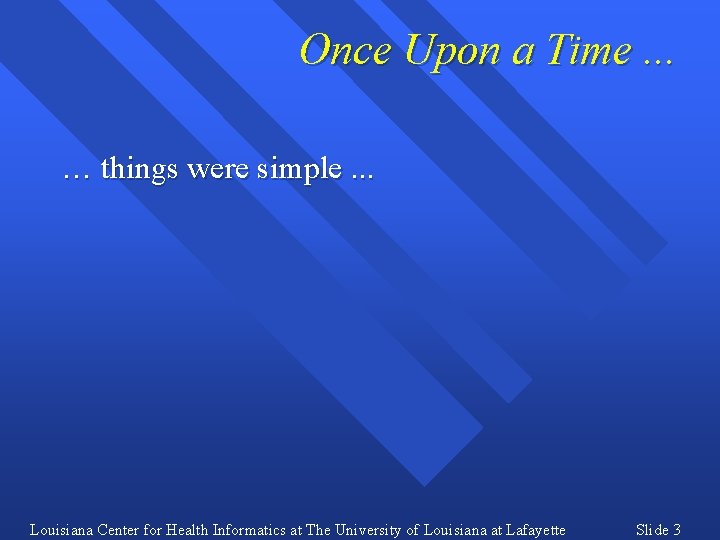 Once Upon a Time ...

… things were simple ...

Louisiana Center for Health Informatics at The University of Louisiana at Lafayette

Slide 3